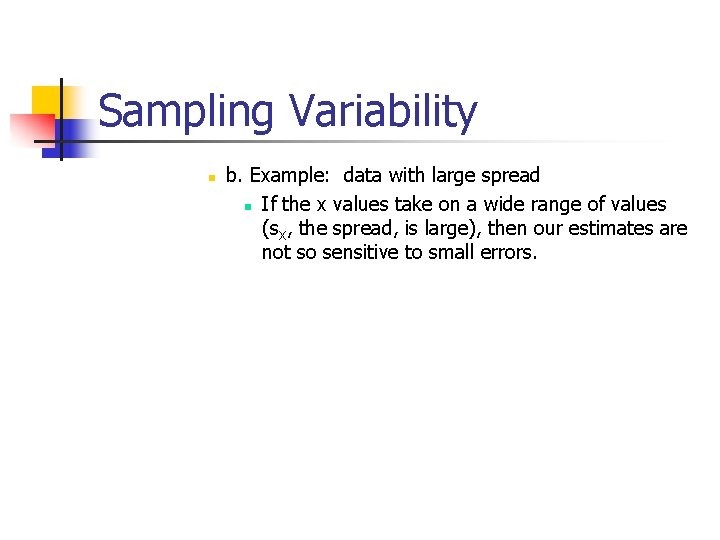 Sampling Variability

b. Example: data with large spread

If the x values take on a wide range of values ($s_X$, the spread, is large), then our estimates are not so sensitive to small errors.